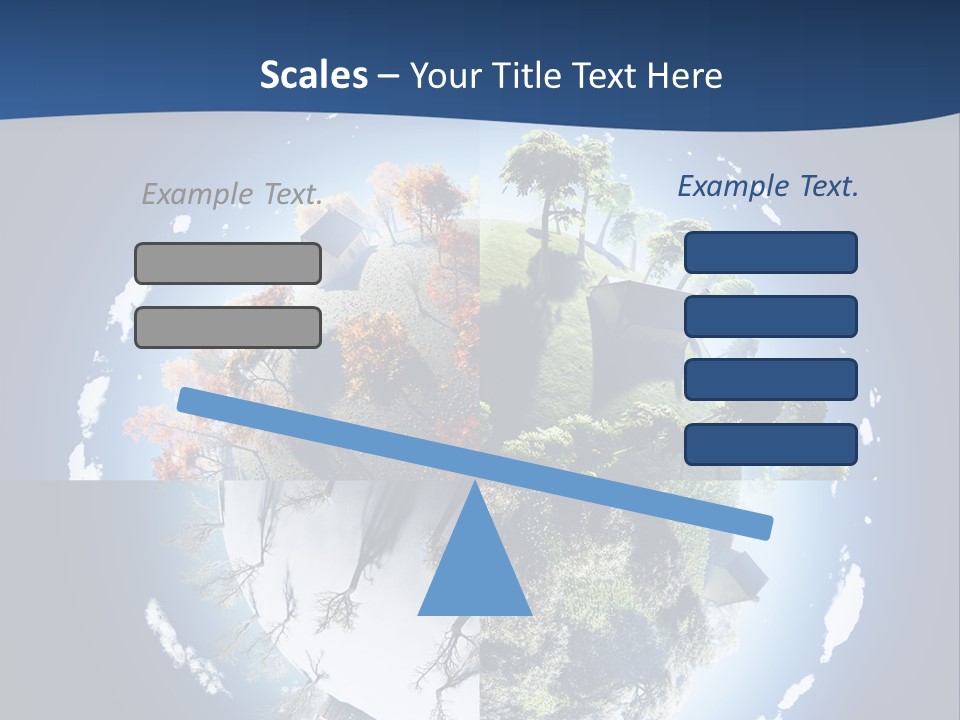 Scales – Your Title Text Here

Example Text.

Example Text.